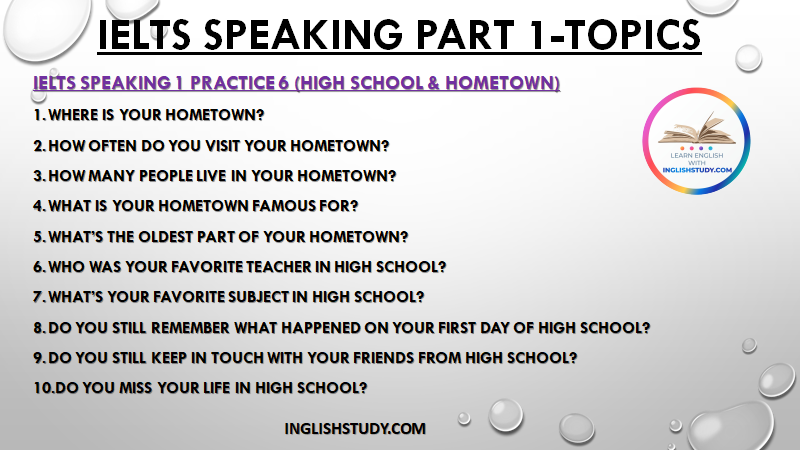 IELTS SPEAKING PART 1-TOPICS

IELTS SPEAKING 1 PRACTICE 6 (HIGH SCHOOL & HOMETOWN)

1. WHERE IS YOUR HOMETOWN?

2. HOW OFTEN DO YOU VISIT YOUR HOMETOWN?

3. HOW MANY PEOPLE LIVE IN YOUR HOMETOWN?

4. WHAT IS YOUR HOMETOWN FAMOUS FOR?

5. WHAT'S THE OLDEST PART OF YOUR HOMETOWN?

6. WHO WAS YOUR FAVORITE TEACHER IN HIGH SCHOOL?

7. WHAT'S YOUR FAVORITE SUBJECT IN HIGH SCHOOL?

8. DO YOU STILL REMEMBER WHAT HAPPENED ON YOUR FIRST DAY OF HIGH SCHOOL?

9. DO YOU STILL KEEP IN TOUCH WITH YOUR FRIENDS FROM HIGH SCHOOL?

10. DO YOU MISS YOUR LIFE IN HIGH SCHOOL?

LEARN ENGLISH WITH INGLISHSTUDY.COM

INGLISHSTUDY.COM